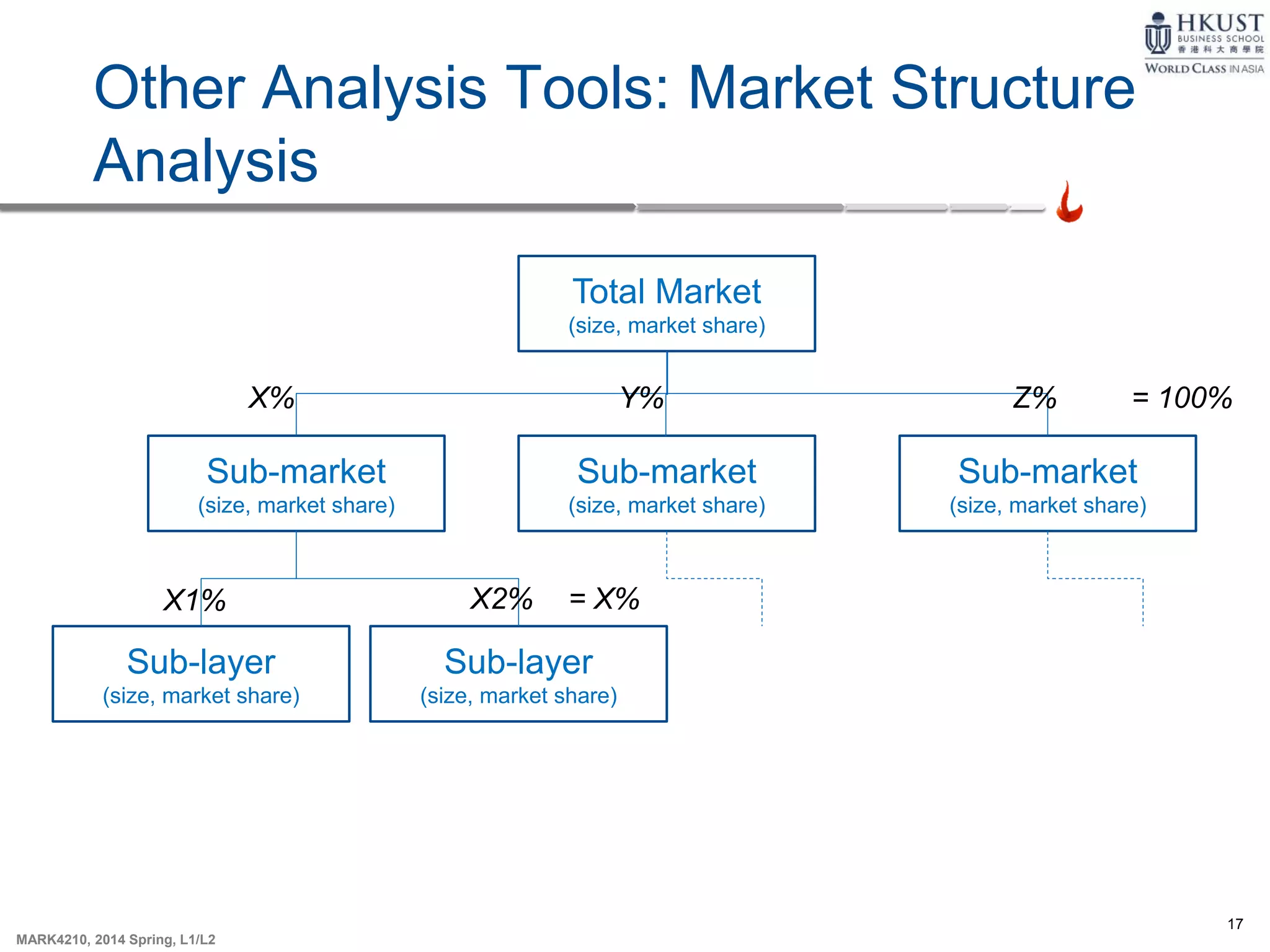 HKUST
BUSINESS SCHOOL
香港科大商學院
WORLD CLASS IN ASIA

Other Analysis Tools: Market Structure Analysis

Total Market
(size, market share)

X%

Y%

Z%

= 100%

Sub-market
(size, market share)

Sub-market
(size, market share)

Sub-market
(size, market share)

X1%

X2%

= X%

Sub-layer
(size, market share)

Sub-layer
(size, market share)

17

MARK4210, 2014 Spring, L1/L2